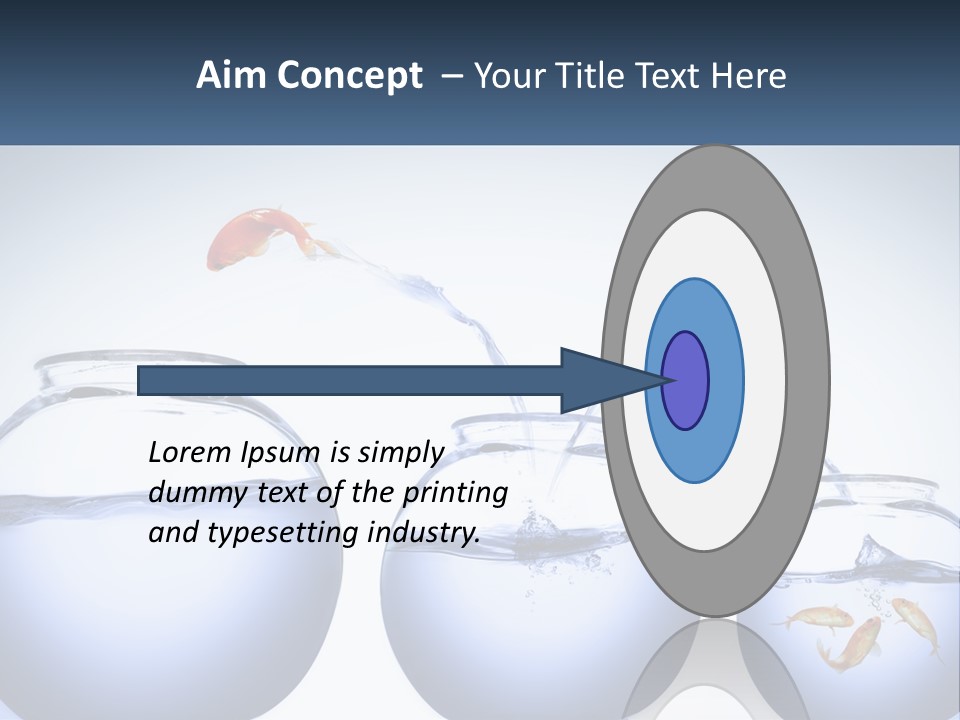 Aim Concept – Your Title Text Here

Lorem Ipsum is simply dummy text of the printing and typesetting industry.